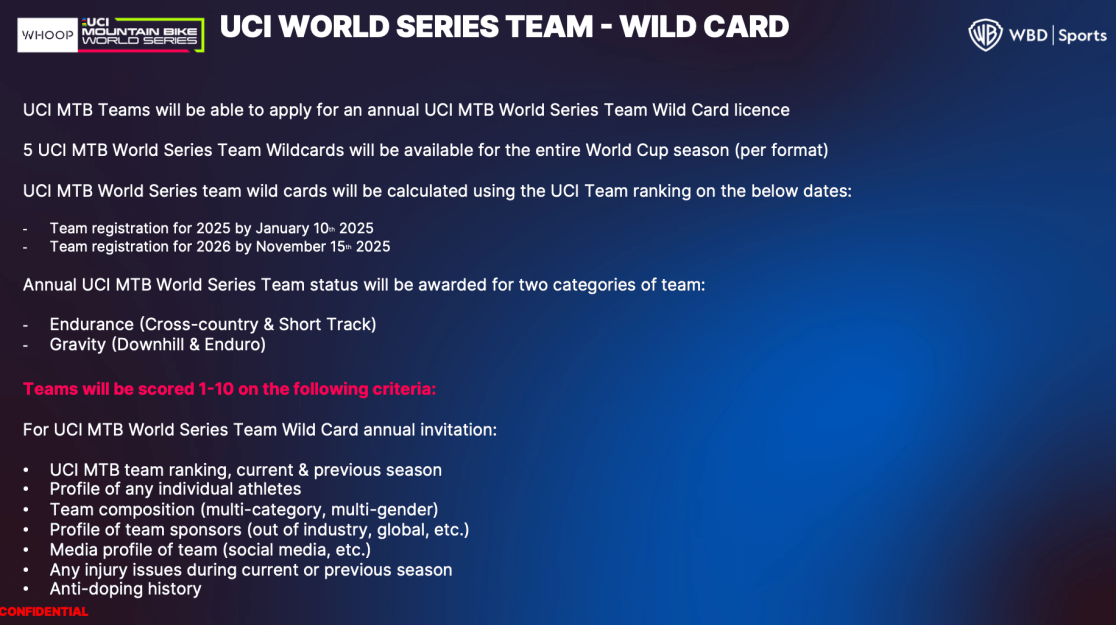 WHOOP UCI MOUNTAIN BIKE WORLD SERIES

UCI WORLD SERIES TEAM - WILD CARD

WBD | Sports

UCI MTB Teams will be able to apply for an annual UCI MTB World Series Team Wild Card licence

5 UCI MTB World Series Team Wildcards will be available for the entire World Cup season (per format)

UCI MTB World Series team wild cards will be calculated using the UCI Team ranking on the below dates:

- Team registration for 2025 by January 10th 2025
- Team registration for 2026 by November 15th 2025

Annual UCI MTB World Series Team status will be awarded for two categories of team:

- Endurance (Cross-country & Short Track)
- Gravity (Downhill & Enduro)

Teams will be scored 1-10 on the following criteria:

For UCI MTB World Series Team Wild Card annual invitation:

• UCI MTB team ranking, current & previous season
• Profile of any individual athletes
• Team composition (multi-category, multi-gender)
• Profile of team sponsors (out of industry, global, etc.)
• Media profile of team (social media, etc.)
• Any injury issues during current or previous season
• Anti-doping history

CONFIDENTIAL